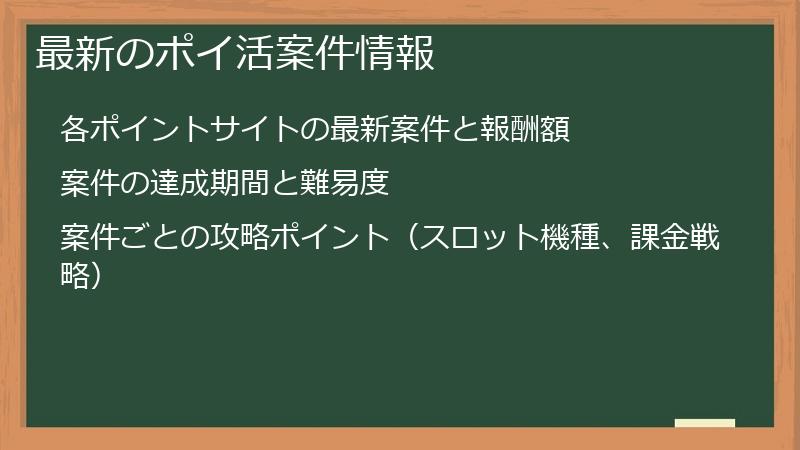 最新のポイ活案件情報

各ポイントサイトの最新案件と報酬額

案件の達成期間と難易度

案件ごとの攻略ポイント（スロット機種、課金戦略）